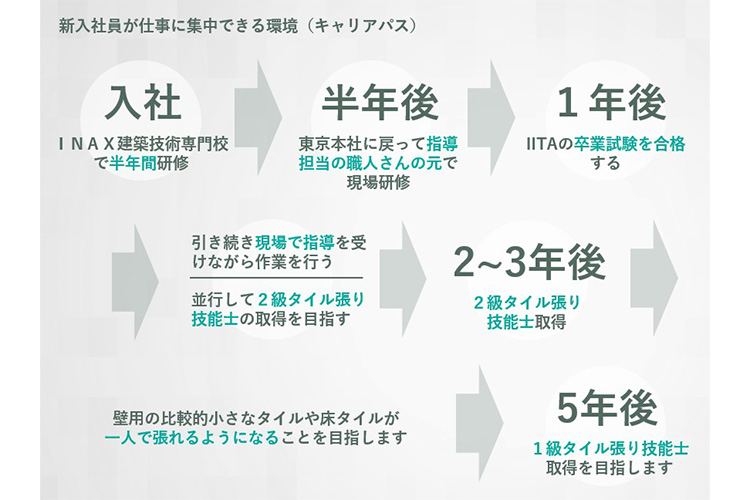 新入社員が仕事に集中できる環境（キャリアパス）

入社

ＩＮＡＸ建築技術専門校で半年間研修

半年後

東京本社に戻って指導担当の職人さんの元で現場研修

１年後

IITAの卒業試験を合格する

引き続き現場で指導を受けながら作業を行う

並行して２級タイル張り技能士の取得を目指す

2~3年後

２級タイル張り技能士取得

壁用の比較的小さなタイルや床タイルが一人で張れるようになることを目指します

5年後

１級タイル張り技能士取得を目指します